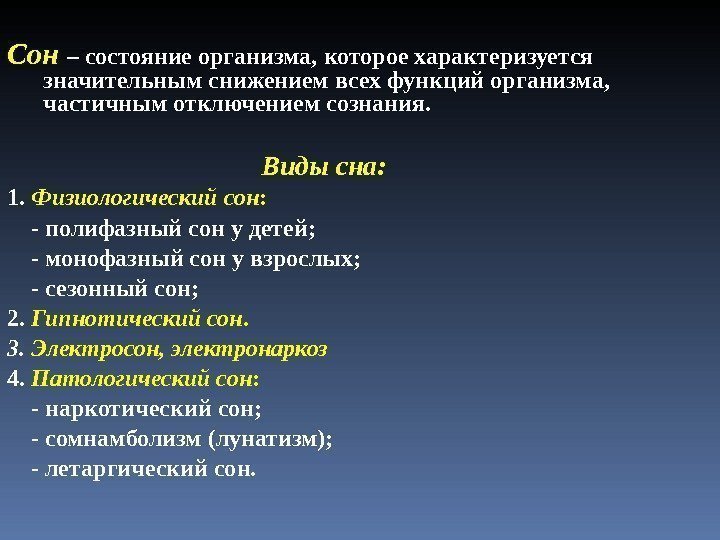 Сон – состояние организма, которое характеризуется значительным снижением всех функций организма, частичным отключением сознания.

Виды сна:

1. Физиологический сон:
- полифазный сон у детей;
- монофазный сон у взрослых;
- сезонный сон;
2. Гипнотический сон.
3. Электросон, электронаркоз
4. Патологический сон:
- наркотический сон;
- сомнамболизм (лунатизм);
- летаргический сон.